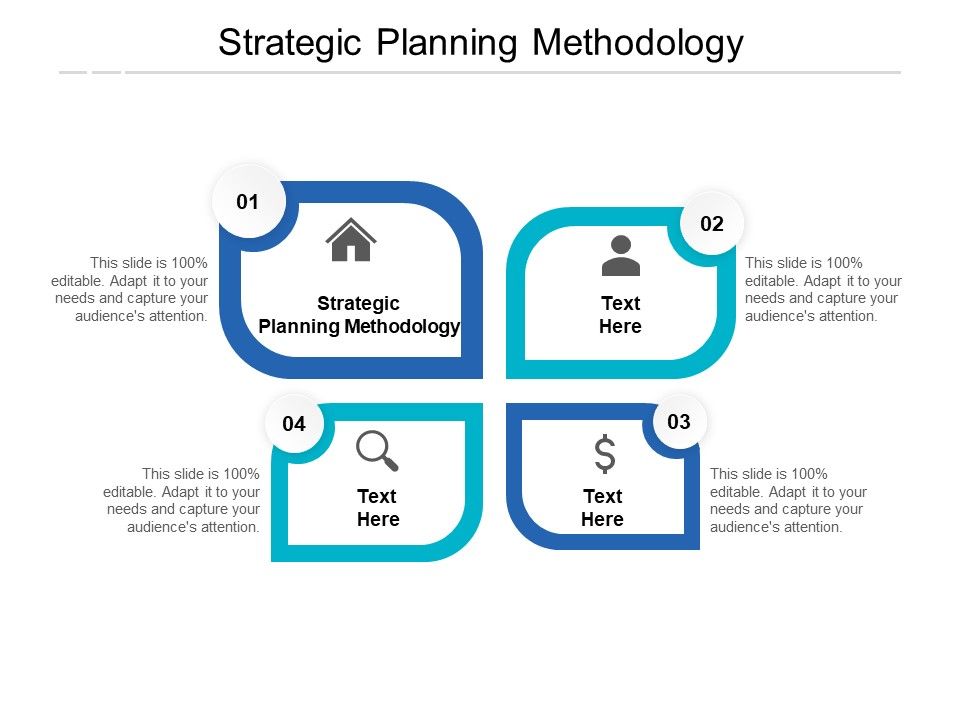 Strategic Planning Methodology

01

This slide is 100% editable. Adapt it to your needs and capture your audience's attention.

Strategic Planning Methodology

02

Text Here

This slide is 100% editable. Adapt it to your needs and capture your audience's attention.

04

This slide is 100% editable. Adapt it to your needs and capture your audience's attention.

Text Here

03

Text Here

This slide is 100% editable. Adapt it to your needs and capture your audience's attention.